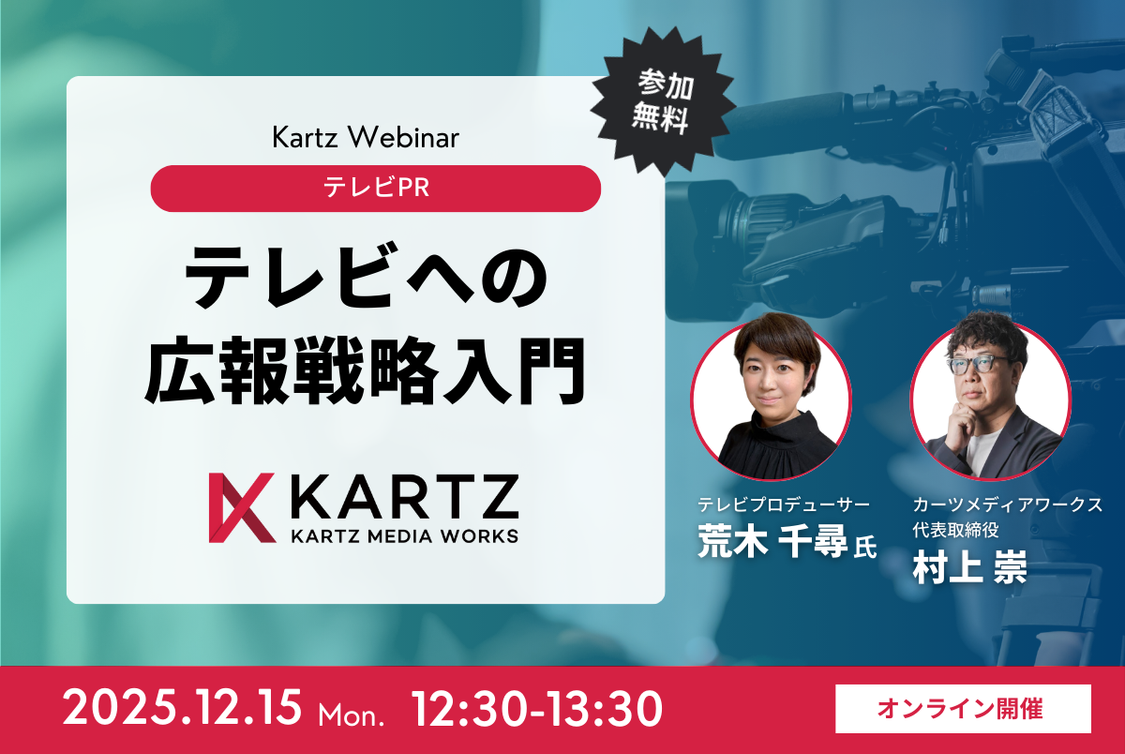 参加無料

Kartz Webinar

テレビPR

テレビへの広報戦略入門

KARTZ
KARTZ MEDIA WORKS

テレビプロデューサー
荒木 千尋 氏

カーツメディアワークス
代表取締役
村上 崇

2025.12.15 Mon. 12:30-13:30

オンライン開催